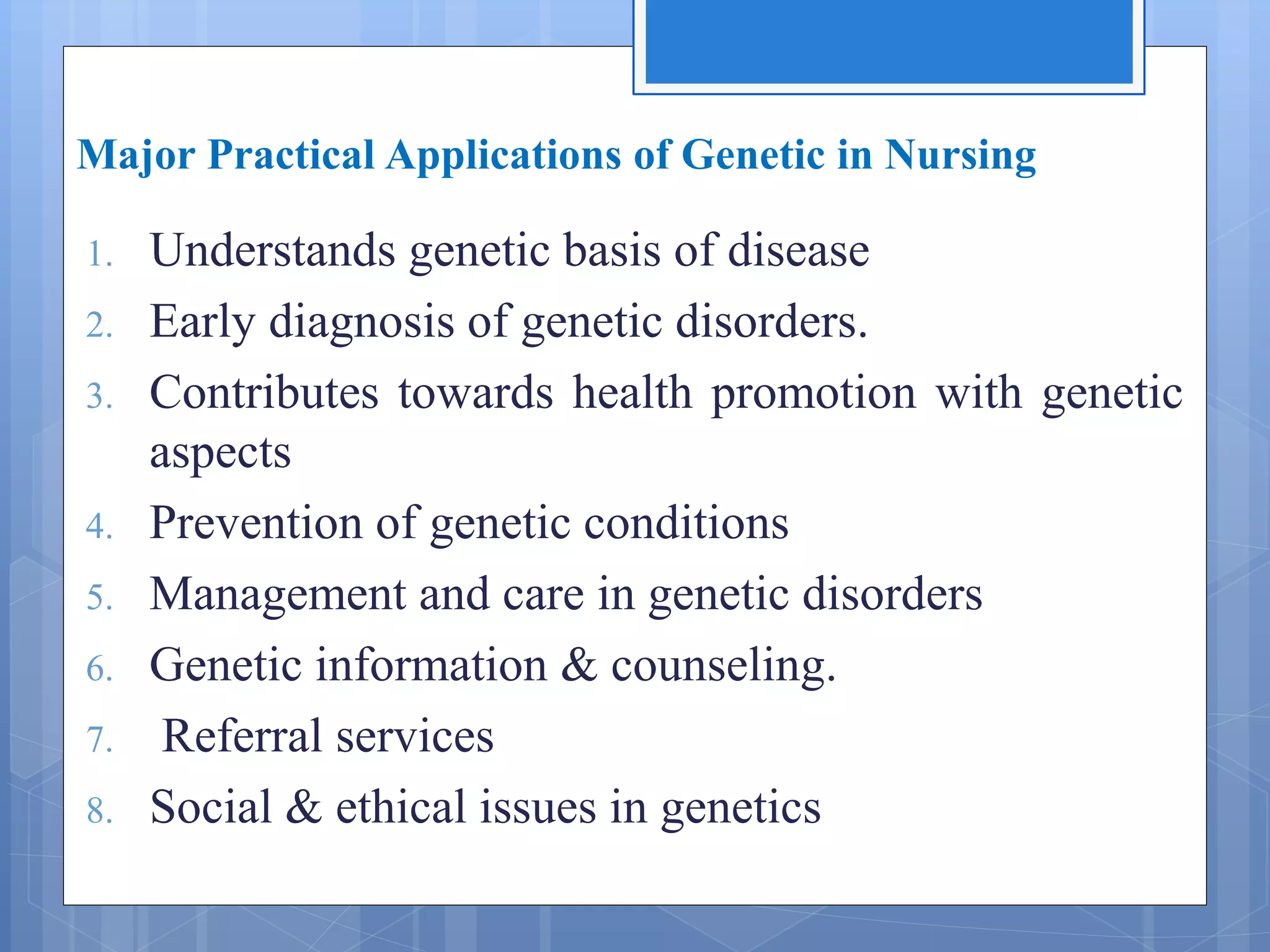 Major Practical Applications of Genetic in Nursing

1. Understands genetic basis of disease
2. Early diagnosis of genetic disorders.
3. Contributes towards health promotion with genetic aspects
4. Prevention of genetic conditions
5. Management and care in genetic disorders
6. Genetic information & counseling.
7. Referral services
8. Social & ethical issues in genetics